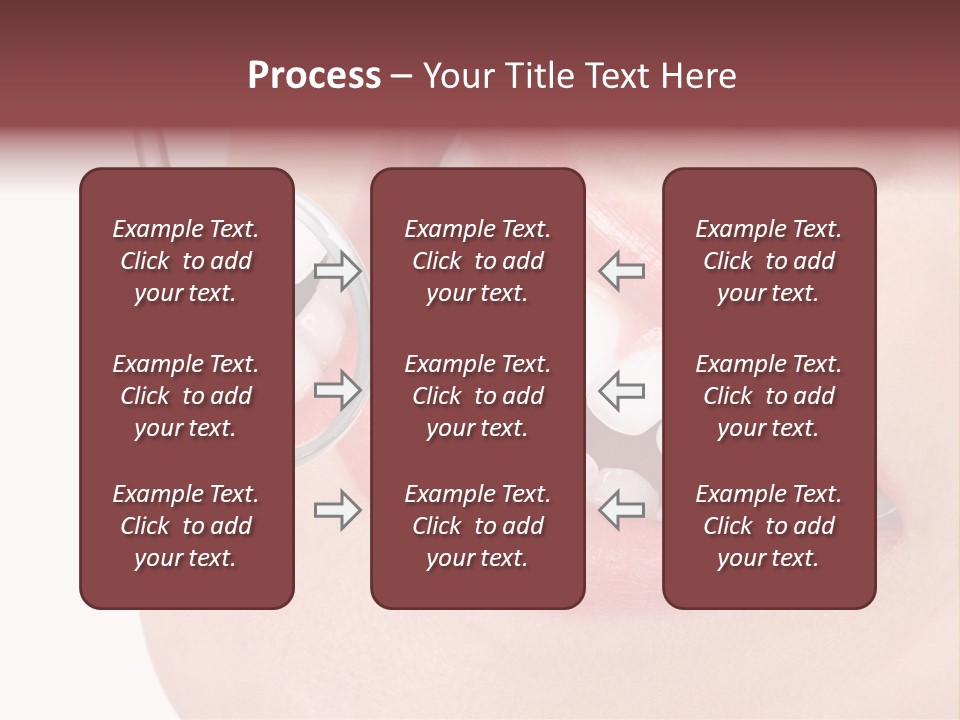 Process – Your Title Text Here

Example Text. Click to add your text.

Example Text. Click to add your text.

Example Text. Click to add your text.

Example Text. Click to add your text.

Example Text. Click to add your text.

Example Text. Click to add your text.

Example Text. Click to add your text.

Example Text. Click to add your text.

Example Text. Click to add your text.